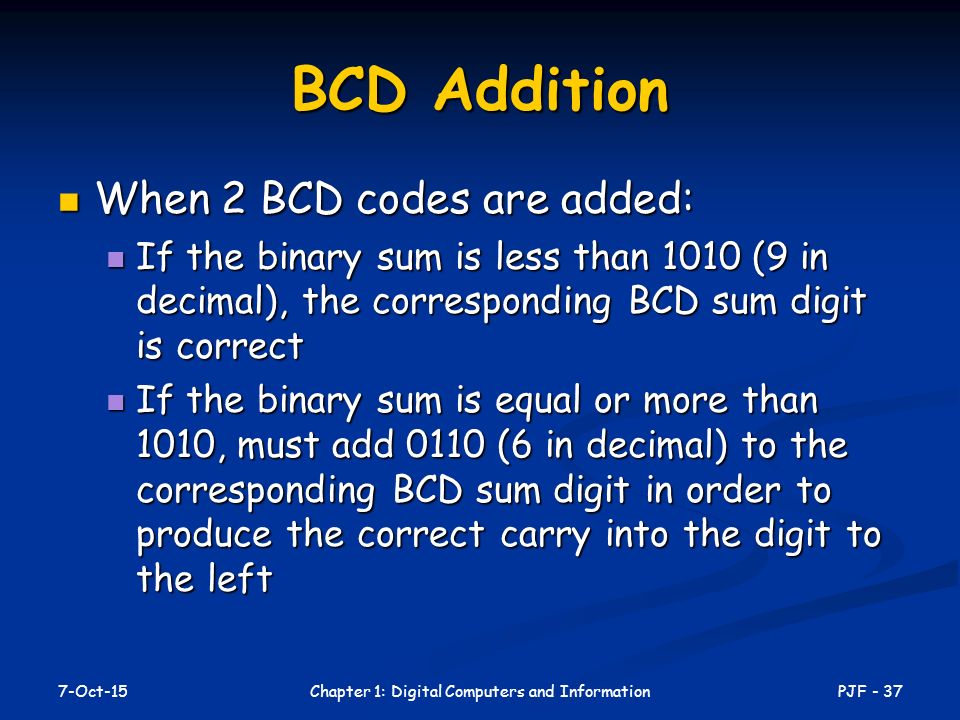 BCD Addition

When 2 BCD codes are added:

If the binary sum is less than 1010 (9 in decimal), the corresponding BCD sum digit is correct

If the binary sum is equal or more than 1010, must add 0110 (6 in decimal) to the corresponding BCD sum digit in order to produce the correct carry into the digit to the left

7-Oct-15

Chapter 1: Digital Computers and Information

PJF - 37